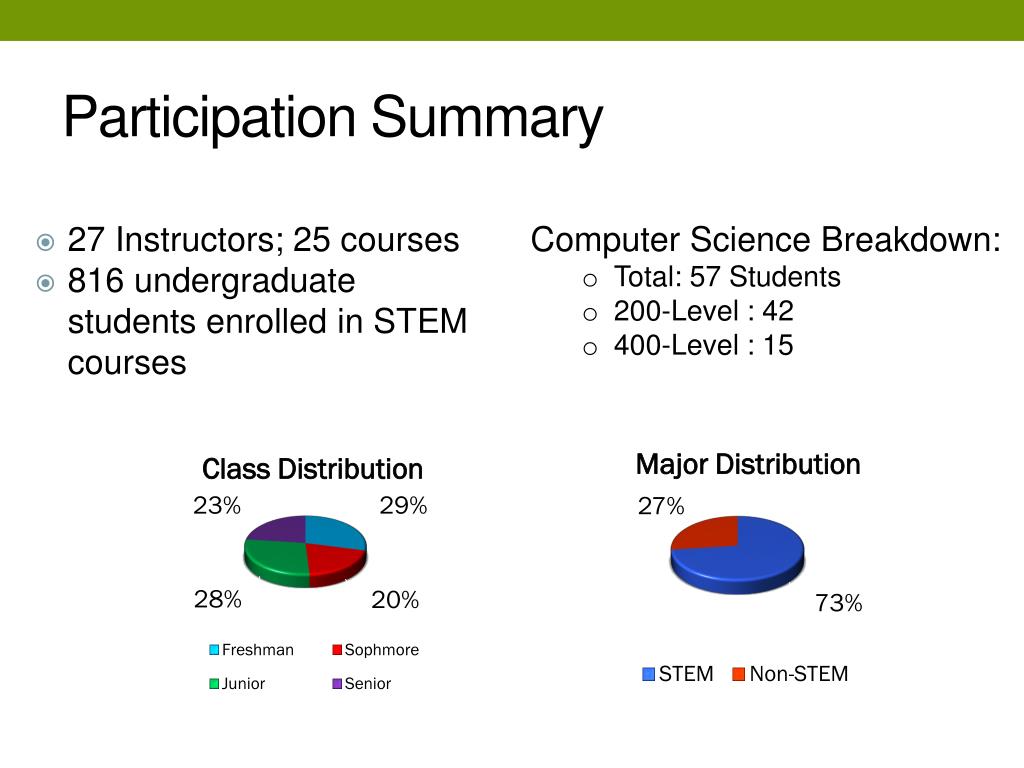 Participation Summary

27 Instructors; 25 courses
816 undergraduate students enrolled in STEM courses

Computer Science Breakdown:
Total: 57 Students
200-Level : 42
400-Level : 15

Class Distribution

23%
29%
28%
20%

Freshman
Sophmore
Junior
Senior

Major Distribution

27%
73%

STEM
Non-STEM